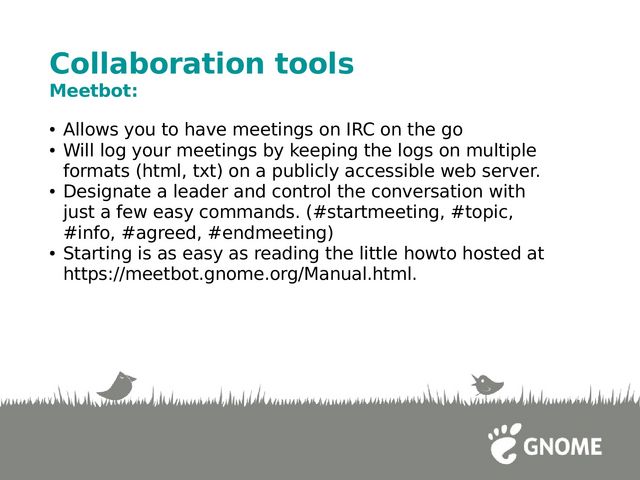 Collaboration tools
Meetbot:

• Allows you to have meetings on IRC on the go
• Will log your meetings by keeping the logs on multiple formats (html, txt) on a publicly accessible web server.
• Designate a leader and control the conversation with just a few easy commands. (#startmeeting, #topic, #info, #agreed, #endmeeting)
• Starting is as easy as reading the little howto hosted at https://meetbot.gnome.org/Manual.html.

GNOME